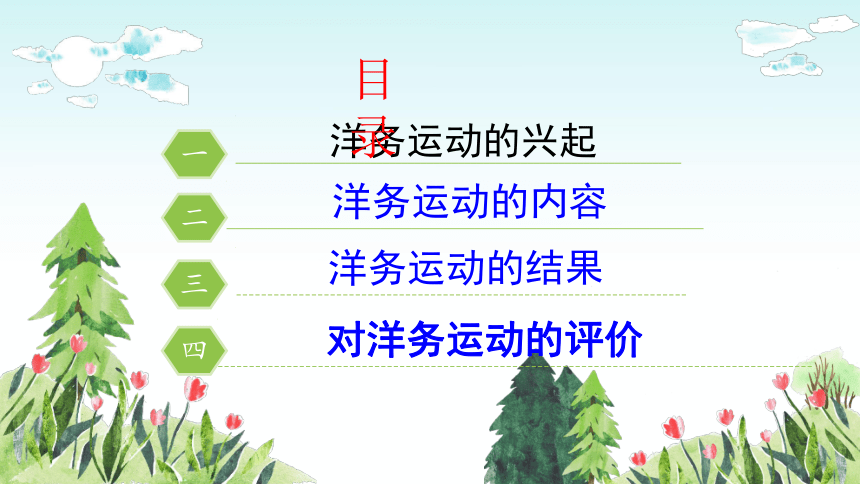 目录

一 洋务运动的兴起

二 洋务运动的内容

三 洋务运动的结果

四 对洋务运动的评价